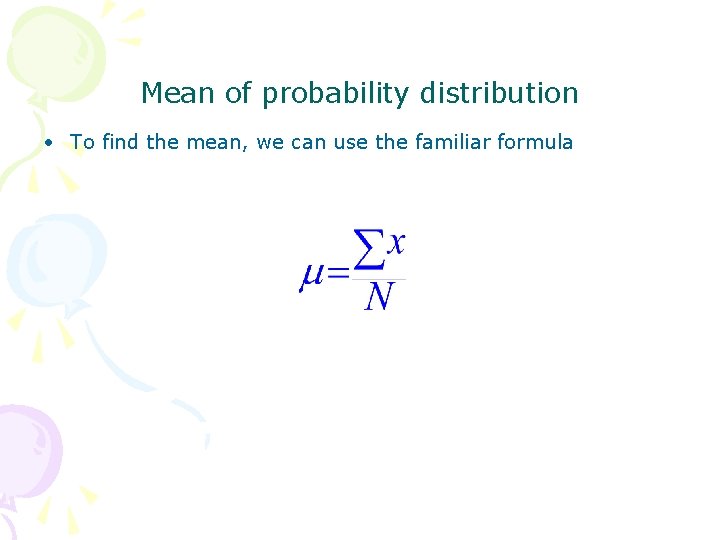 Mean of probability distribution

• To find the mean, we can use the familiar formula

$\mu=\frac{\sum x}{N}$